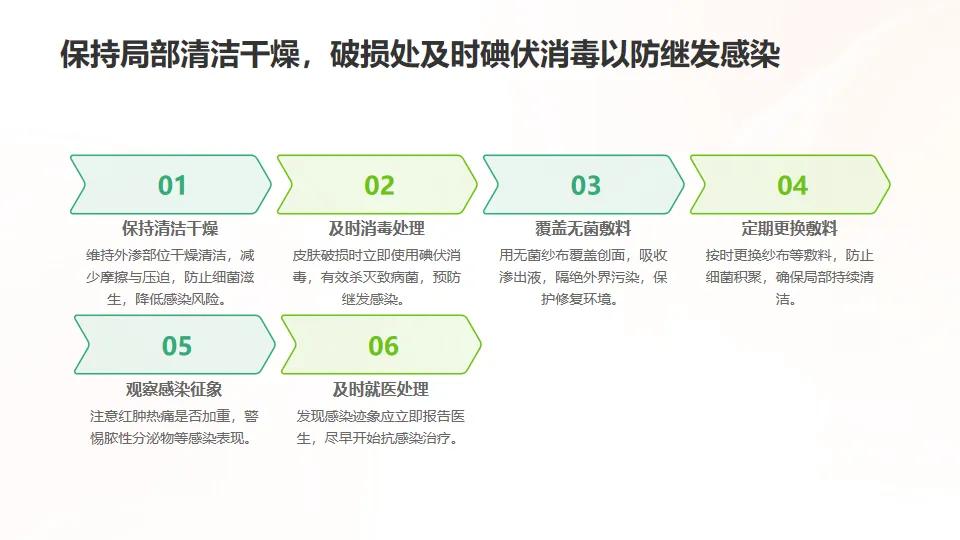 保持局部清洁干燥，破损处及时碘伏消毒以防继发感染

01
保持清洁干燥
维持外渗部位干燥清洁，减少摩擦与压迫，防止细菌滋生，降低感染风险。

02
及时消毒处理
皮肤破损时立即使用碘伏消毒，有效杀灭致病菌，预防继发感染。

03
覆盖无菌敷料
用无菌纱布覆盖创面，吸收渗出液，隔绝外界污染，保护修复环境。

04
定期更换敷料
按时更换纱布等敷料，防止细菌积聚，确保局部持续清洁。

05
观察感染征象
注意红肿热痛是否加重，警惕脓性分泌物等感染表现。

06
及时就医处理
发现感染迹象应立即报告医生，尽早开始抗感染治疗。